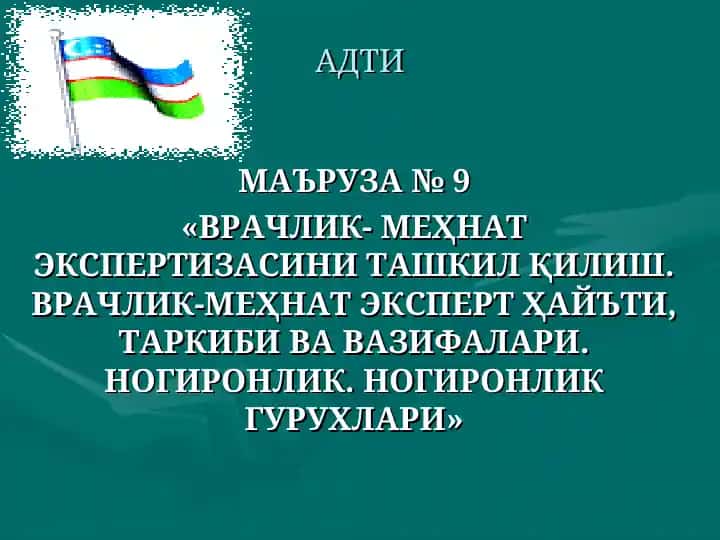 АДТИ

МАЪРУЗА № 9

«ВРАЧЛИК- МЕҲНАТ ЭКСПЕРТИЗАСИНИ ТАШКИЛ ҚИЛИШ. ВРАЧЛИК-МЕҲНАТ ЭКСПЕРТ ҲАЙЪТИ, ТАРКИБИ ВА ВАЗИФАЛАРИ. НОГИРОНЛИК. НОГИРОНЛИК ГУРУХЛАРИ»